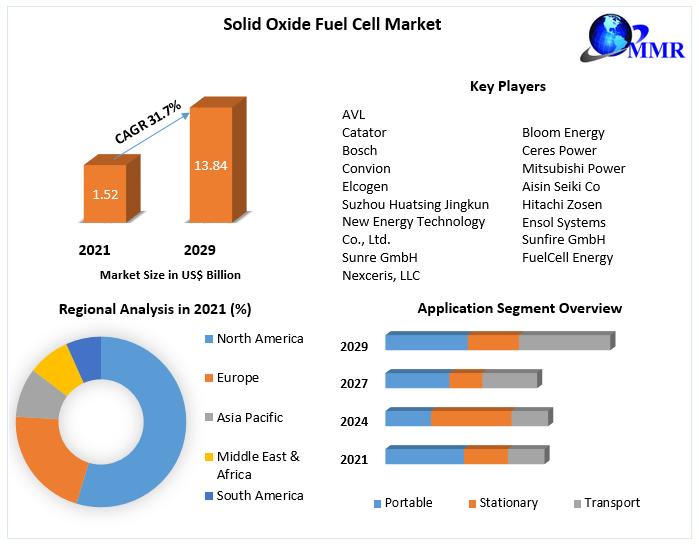 Solid Oxide Fuel Cell Market

MMR

CAGR 31.7%

1.52

13.84

2021

2029

Market Size in US$ Billion

Key Players

AVL
Catator
Bosch
Convion
Elcogen
Suzhou Huatsing Jingkun New Energy Technology Co., Ltd.
Sunre GmbH
Nexceris, LLC

Bloom Energy
Ceres Power
Mitsubishi Power
Aisin Seiki Co
Hitachi Zosen
Ensol Systems
Sunfire GmbH
FuelCell Energy

Regional Analysis in 2021 (%)

North America
Europe
Asia Pacific
Middle East & Africa
South America

Application Segment Overview

2029
2027
2024
2021

Portable
Stationary
Transport